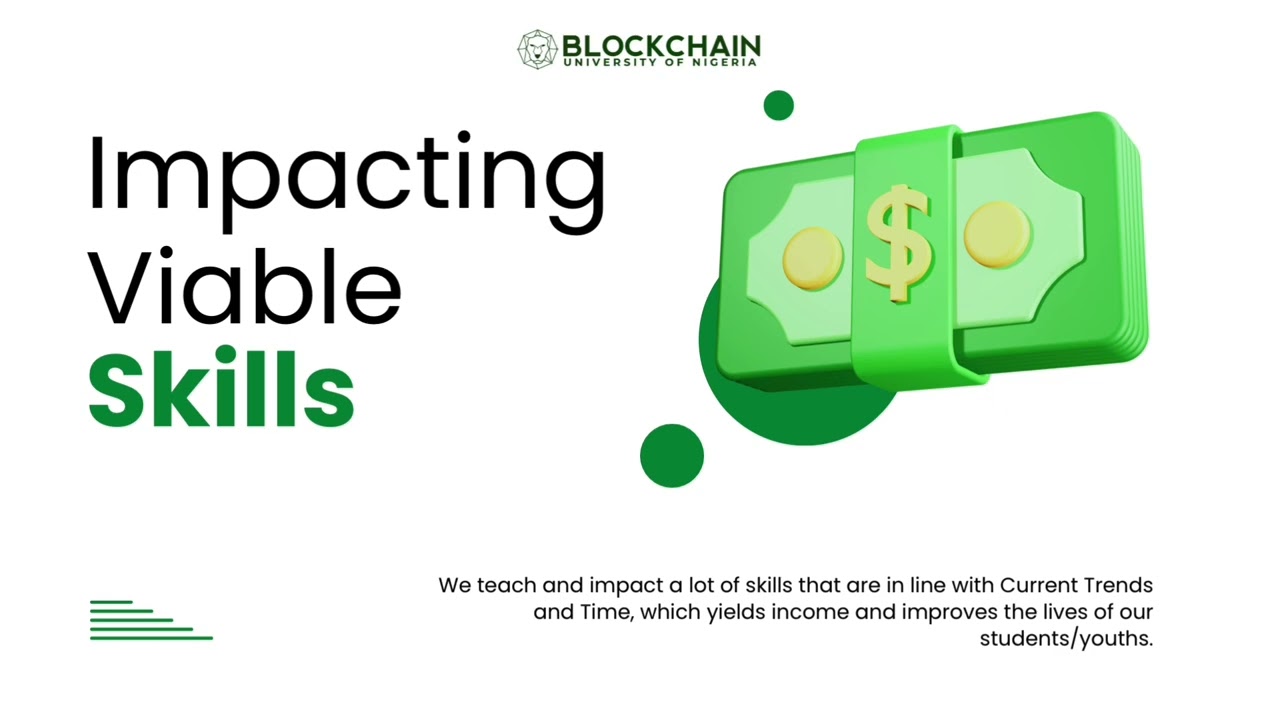 BLOCKCHAIN
UNIVERSITY OF NIGERIA

Impacting Viable Skills

$

We teach and impact a lot of skills that are in line with Current Trends and Time, which yields income and improves the lives of our students/youths.